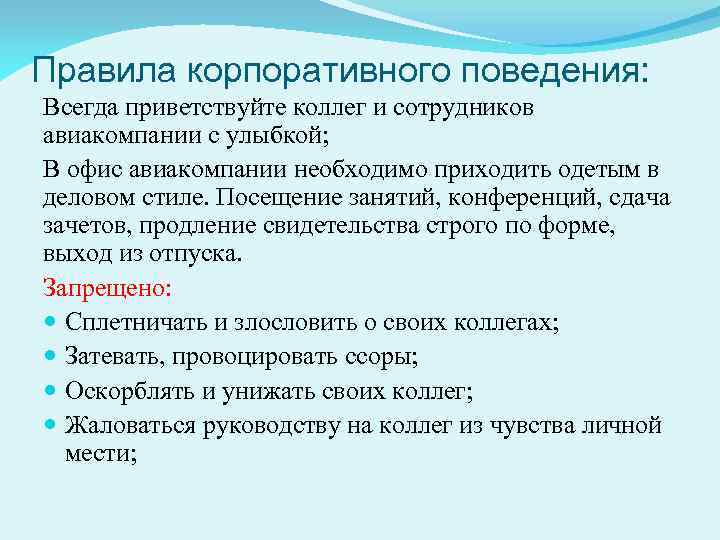 Правила корпоративного поведения:

Всегда приветствуйте коллег и сотрудников авиакомпании с улыбкой;

В офис авиакомпании необходимо приходить одетым в деловом стиле. Посещение занятий, конференций, сдача зачетов, продление свидетельства строго по форме, выход из отпуска.

Запрещено:

- Сплетничать и злословить о своих коллегах;
- Затевать, провоцировать ссоры;
- Оскорблять и унижать своих коллег;
- Жаловаться руководству на коллег из чувства личной мести;